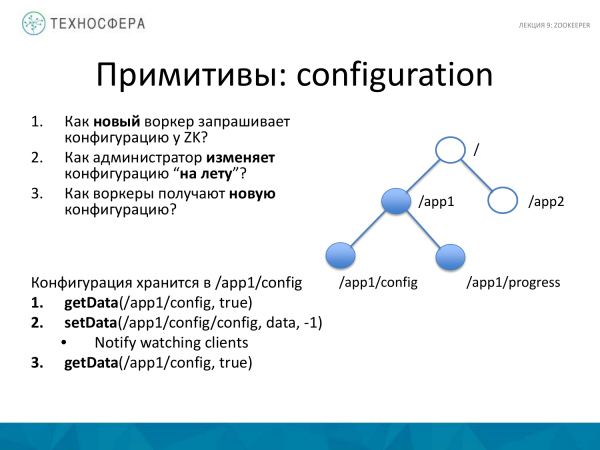 ТЕХНОСФЕРА

ЛЕКЦИЯ 9: ZOOKEEPER

Примитивы: configuration

1. Как новый воркер запрашивает конфигурацию у ZK?
2. Как администратор изменяет конфигурацию “на лету”?
3. Как воркеры получают новую конфигурацию?

/

/app1

/app2

/app1/config

/app1/progress

Конфигурация хранится в /app1/config
1. getData(/app1/config, true)
2. setData(/app1/config/config, data, -1)
• Notify watching clients
3. getData(/app1/config, true)